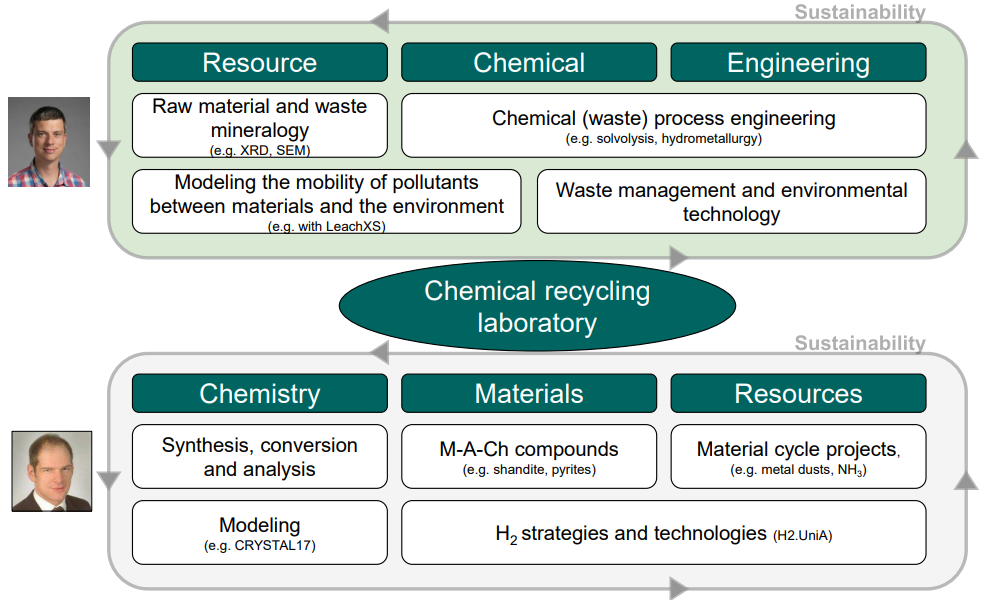 Sustainability

Resource

Chemical

Engineering

Raw material and waste mineralogy
(e.g. XRD, SEM)

Chemical (waste) process engineering
(e.g. solvolysis, hydrometallurgy)

Modeling the mobility of pollutants between materials and the environment
(e.g. with LeachXS)

Waste management and environmental technology

Chemical recycling laboratory

Sustainability

Chemistry

Materials

Resources

Synthesis, conversion and analysis

M-A-Ch compounds
(e.g. shandite, pyrites)

Material cycle projects,
(e.g. metal dusts, $NH_3$)

Modeling
(e.g. CRYSTAL17)

$H_2$ strategies and technologies (H2.UniA)